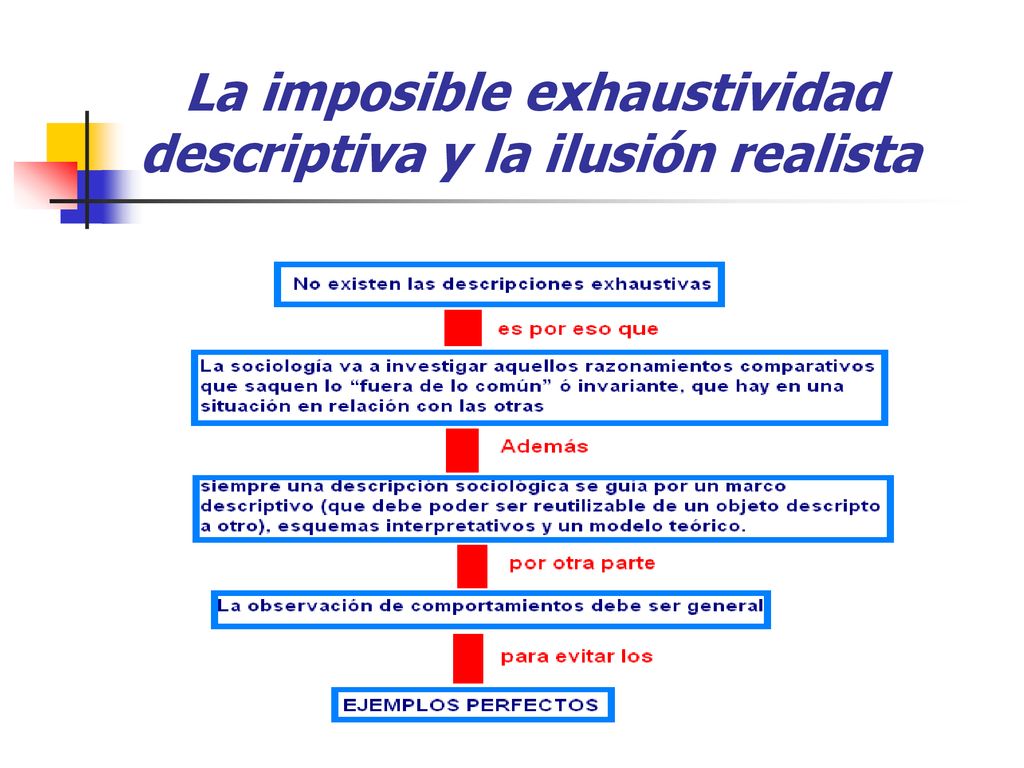 La imposible exhaustividad descriptiva y la ilusión realista

No existen las descripciones exhaustivas

es por eso que

La sociología va a investigar aquellos razonamientos comparativos que saquen lo “fuera de lo común” ó invariante, que hay en una situación en relación con las otras

Además

siempre una descripción sociológica se guía por un marco descriptivo (que debe poder ser reutilizable de un objeto descripto a otro), esquemas interpretativos y un modelo teórico.

por otra parte

La observación de comportamientos debe ser general

para evitar los

EJEMPLOS PERFECTOS